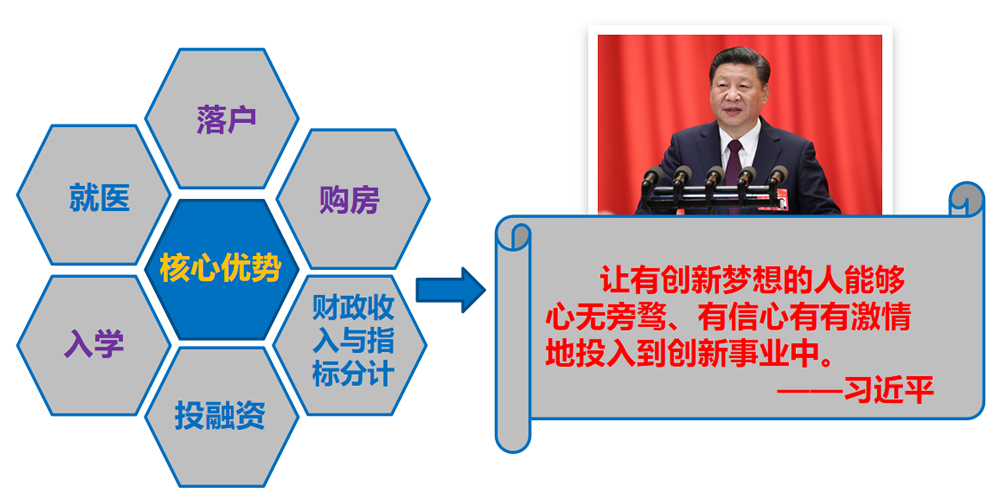 落户

就医

购房

核心优势

入学

财政收入与指标分计

投融资

让有创新梦想的人能够心无旁骛、有信心有有激情地投入到创新事业中。
——习近平